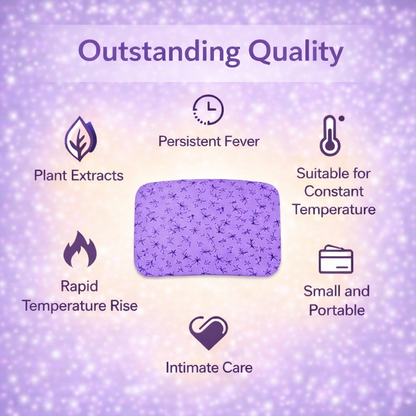 Outstanding Quality

Persistent Fever

Plant Extracts

Suitable for Constant Temperature

Rapid Temperature Rise

Small and Portable

Intimate Care